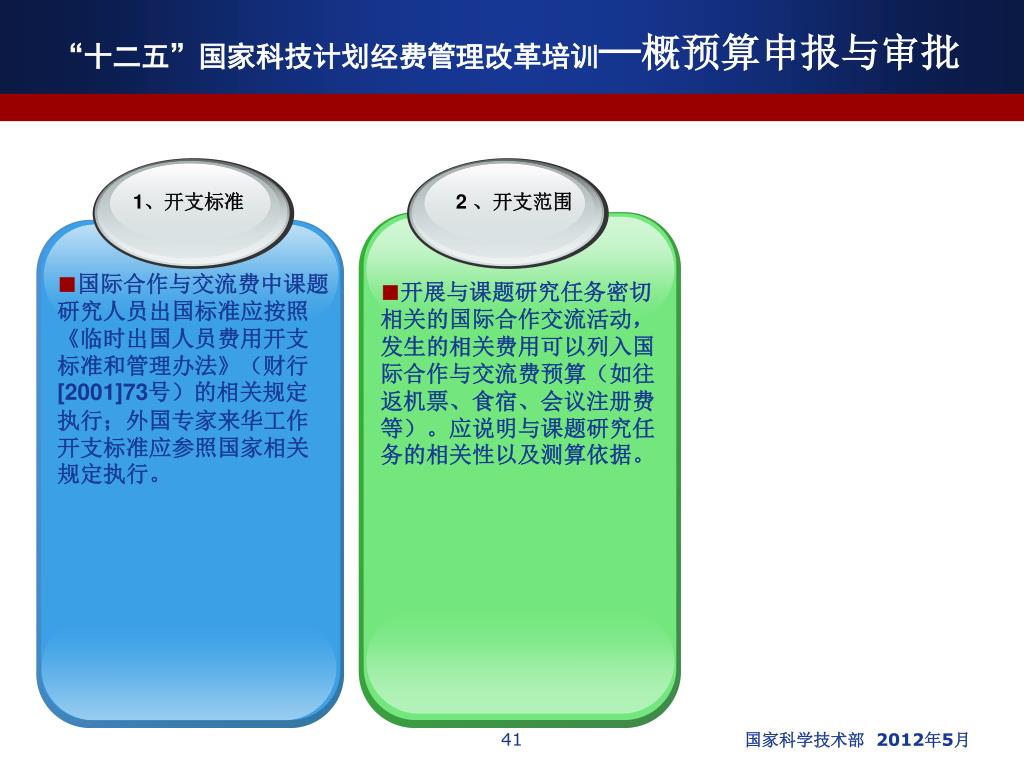 “十二五”国家科技计划经费管理改革培训—概预算申报与审批

1、开支标准

■国际合作与交流费中课题研究人员出国标准应按照《临时出国人员费用开支标准和管理办法》（财行[2001]73号）的相关规定执行；外国专家来华工作开支标准应参照国家相关规定执行。

2 、开支范围

■开展与课题研究任务密切相关的国际合作交流活动，发生的相关费用可以列入国际合作与交流费预算（如往返机票、食宿、会议注册费等）。应说明与课题研究任务的相关性以及测算依据。

41

国家科学技术部 2012年5月